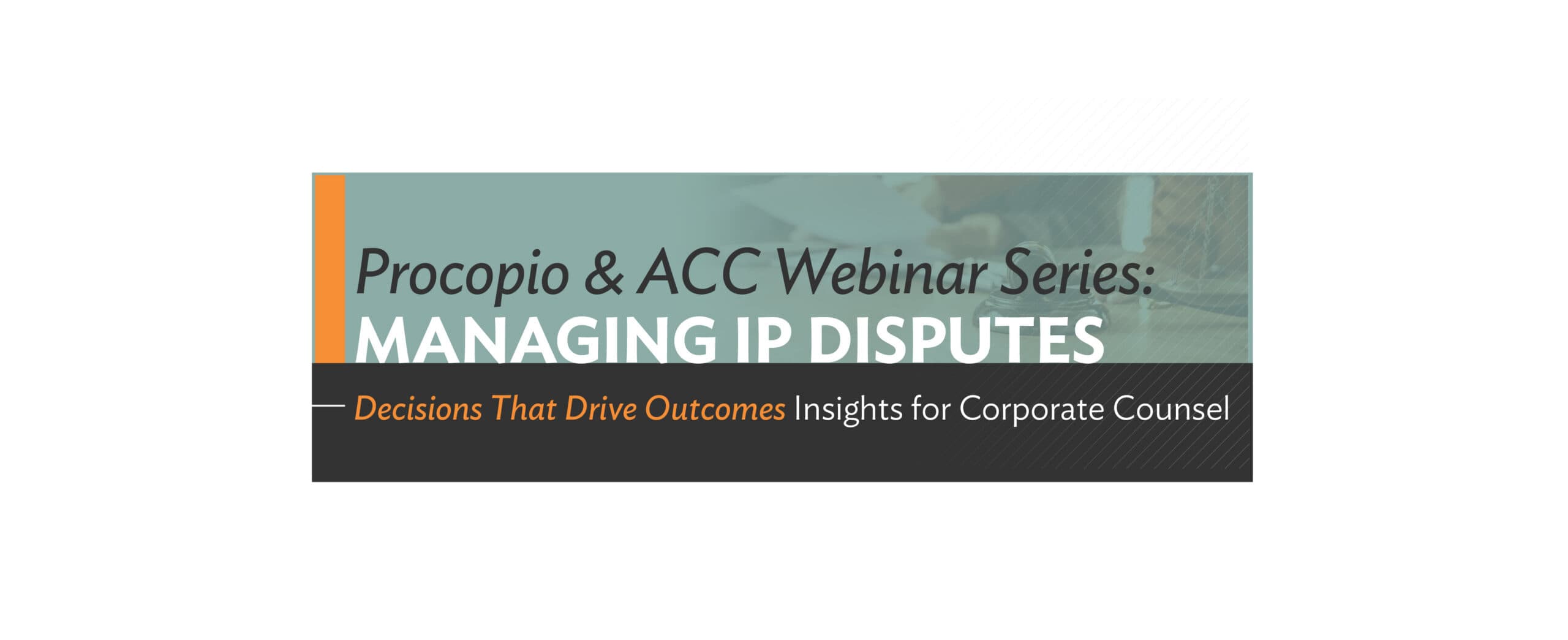 Procopio & ACC Webinar Series:
MANAGING IP DISPUTES

Decisions That Drive Outcomes Insights for Corporate Counsel